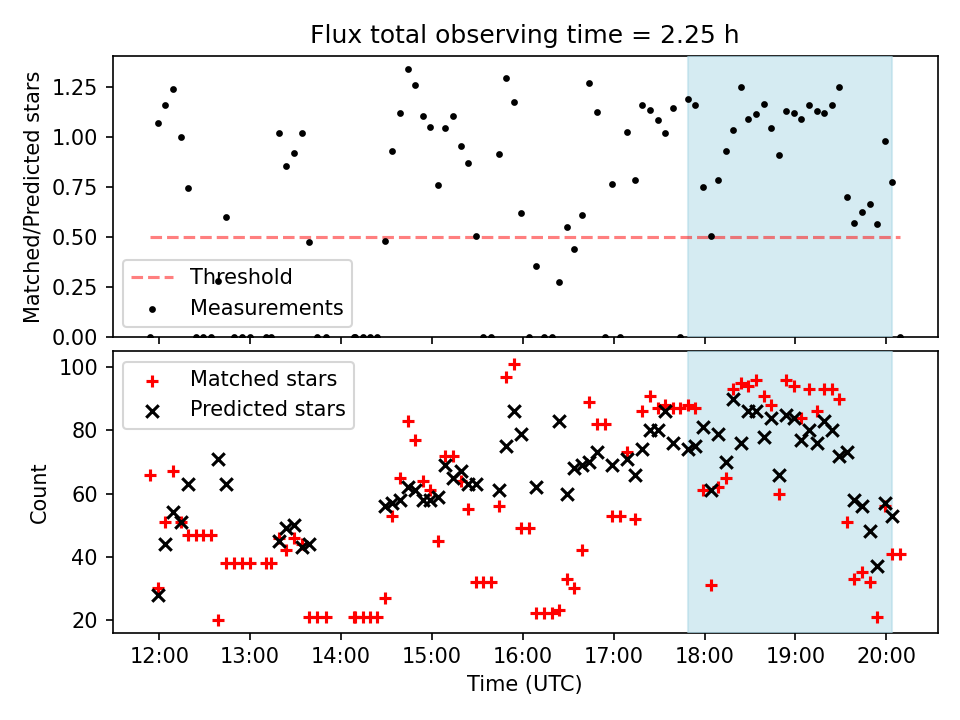 Flux total observing time = 2.25 h

Matched/Predicted stars

1.25
1.00
0.75
0.50
0.25
0.00

Threshold
Measurements

Count

100
80
60
40
20

Matched stars
Predicted stars

12:00 13:00 14:00 15:00 16:00 17:00 18:00 19:00 20:00

Time (UTC)